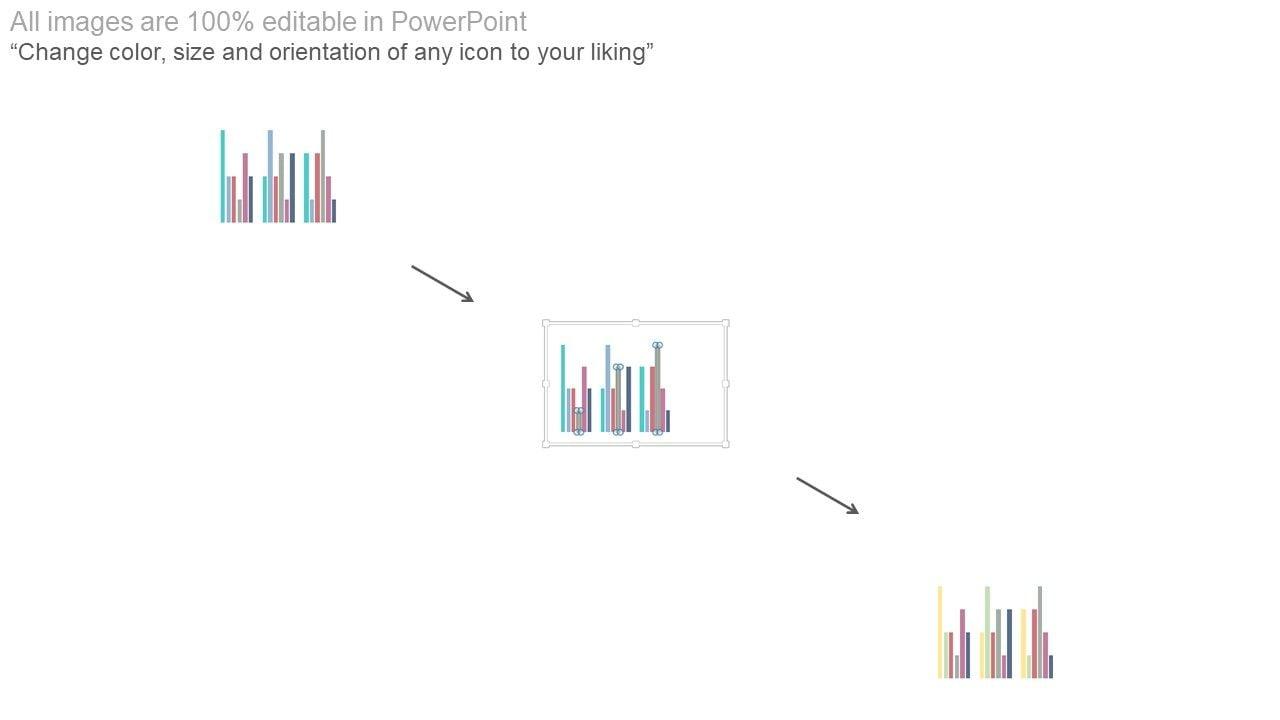 All images are 100% editable in PowerPoint
“Change color, size and orientation of any icon to your liking”